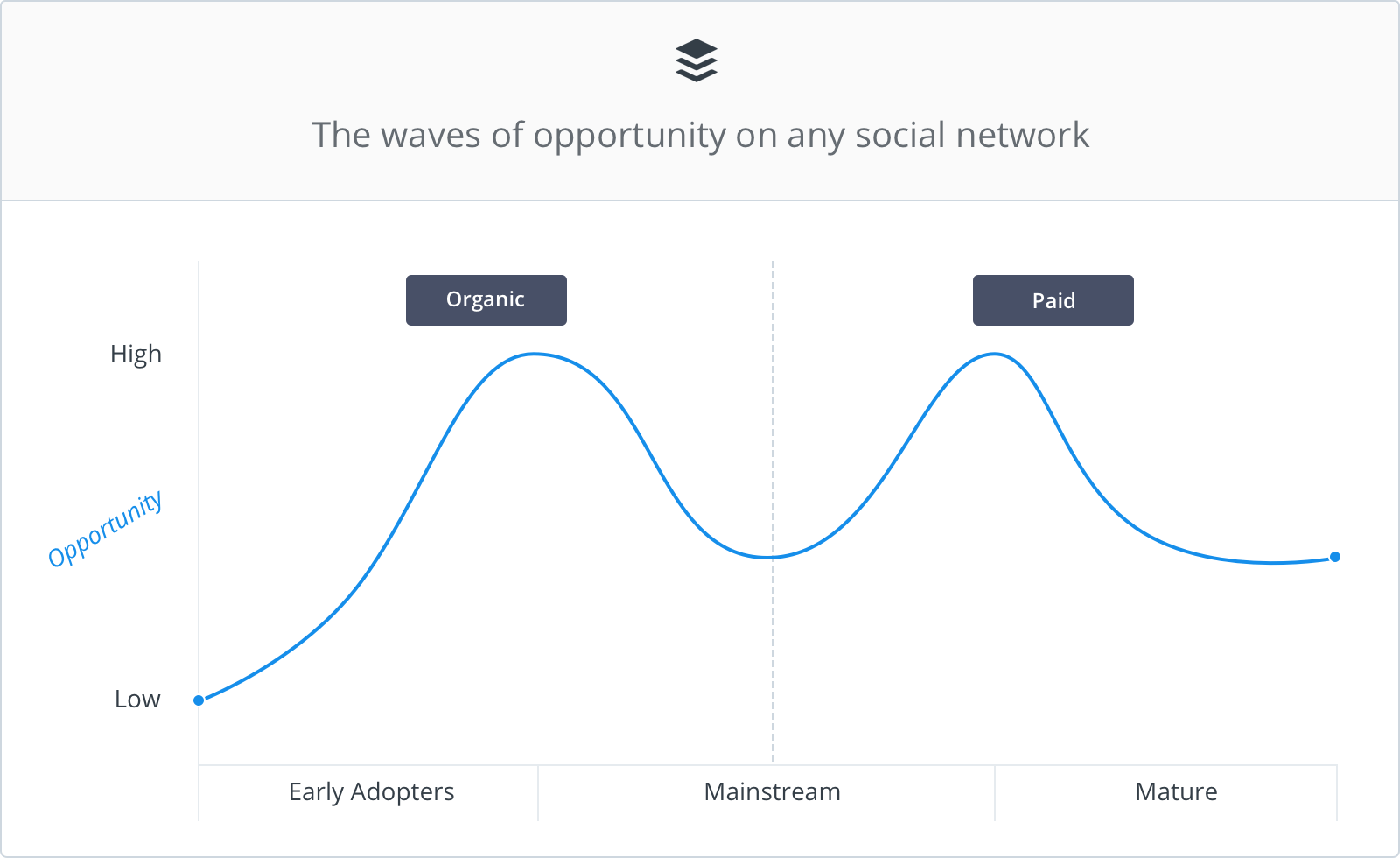 The waves of opportunity on any social network

Organic

Paid

High

Opportunity

Low

Early Adopters

Mainstream

Mature